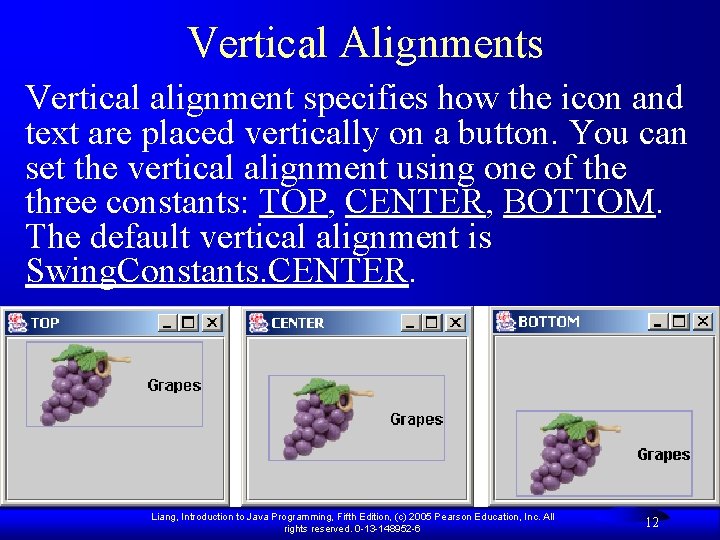 Vertical Alignments

Vertical alignment specifies how the icon and text are placed vertically on a button. You can set the vertical alignment using one of the three constants: TOP, CENTER, BOTTOM. The default vertical alignment is SwingConstants.CENTER.

TOP

Grapes

CENTER

Grapes

BOTTOM

Grapes

Liang, Introduction to Java Programming, Fifth Edition, (c) 2005 Pearson Education, Inc. All rights reserved. 0-13-148952-6

12